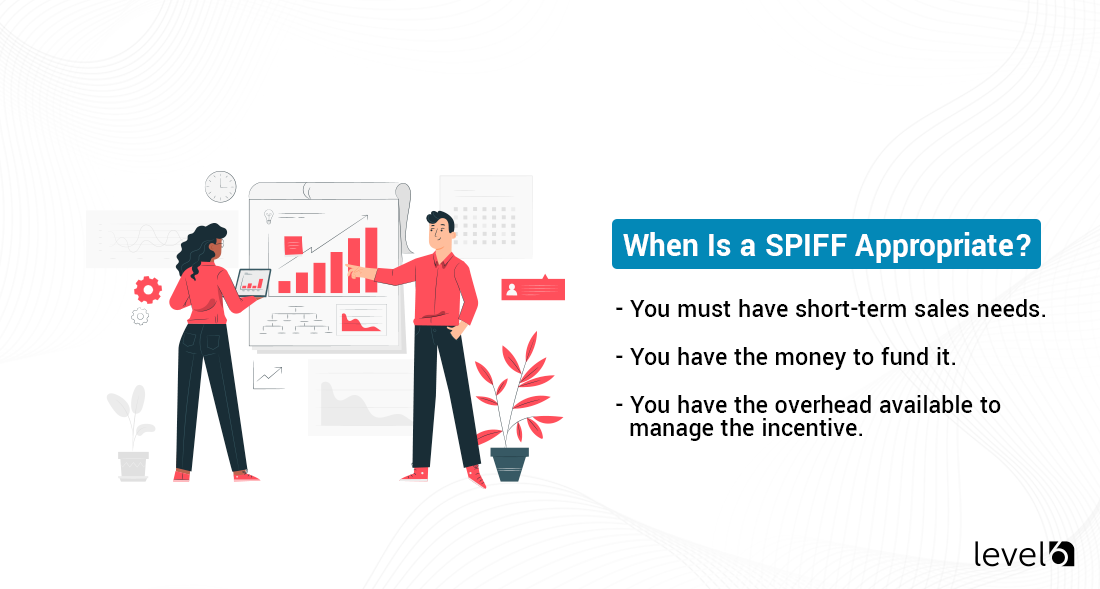 When Is a SPIFF Appropriate?

- You must have short-term sales needs.

- You have the money to fund it.

- You have the overhead available to manage the incentive.

level6